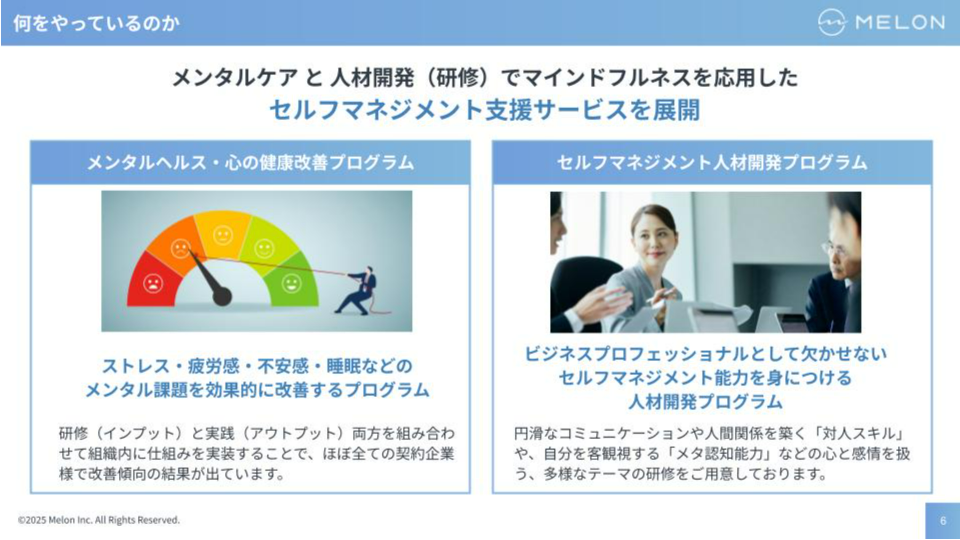 何をやっているのか

MELON

メンタルケア と 人材開発（研修）でマインドフルネスを応用した
セルフマネジメント支援サービスを展開

メンタルヘルス・心の健康改善プログラム

ストレス・疲労感・不安感・睡眠などの
メンタル課題を効果的に改善するプログラム

研修（インプット）と実践（アウトプット）両方を組み合わせて組織内に仕組みを実装することで、ほぼ全ての契約企業様で改善傾向の結果が出ています。

セルフマネジメント人材開発プログラム

ビジネスプロフェッショナルとして欠かせない
セルフマネジメント能力を身につける
人材開発プログラム

円滑なコミュニケーションや人間関係を築く「対人スキル」や、自分を客観視する「メタ認知能力」などの心と感情を扱う、多様なテーマの研修をご用意しております。

©2025 Melon Inc. All Rights Reserved.

6